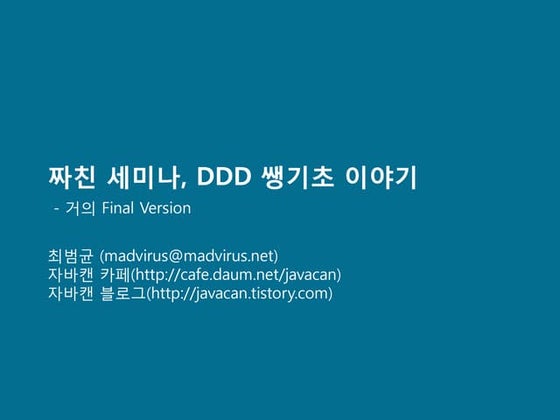 짜친 세미나, DDD 쌩기초 이야기

- 거의 Final Version

최범균 (madvirus@madvirus.net)
자바캔 카페(http://cafe.daum.net/javacan)
자바캔 블로그(http://javacan.tistory.com)